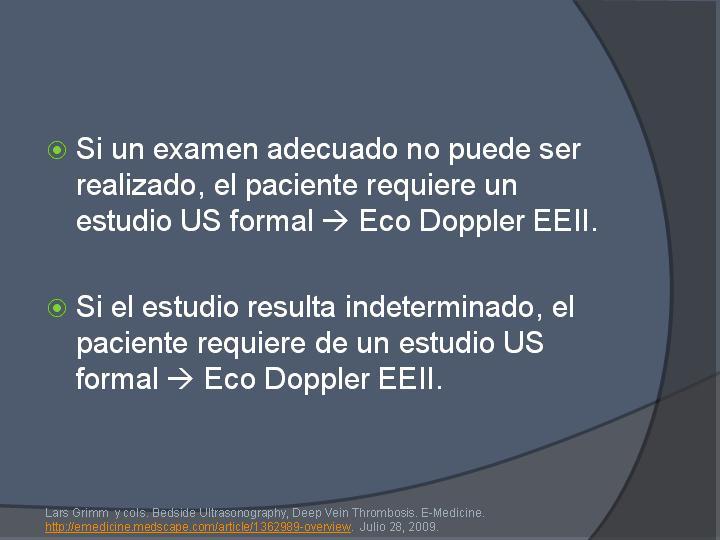 Si un examen adecuado no puede ser realizado, el paciente requiere un estudio US formal → Eco Doppler EEII.

Si el estudio resulta indeterminado, el paciente requiere de un estudio US formal → Eco Doppler EEII.

Lars Grimm y cols. Bedside Ultrasonography, Deep Vein Thrombosis. E-Medicine. http://emedicine.medscape.com/article/1362989-overview. Julio 28, 2009.